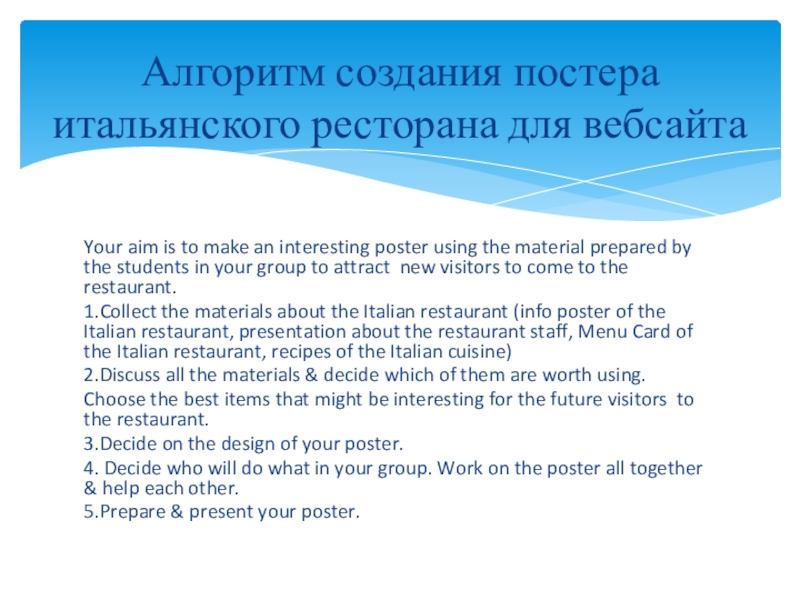 Алгоритм создания постера итальянского ресторана для вебсайта

Your aim is to make an interesting poster using the material prepared by the students in your group to attract new visitors to come to the restaurant.

1.Collect the materials about the Italian restaurant (info poster of the Italian restaurant, presentation about the restaurant staff, Menu Card of the Italian restaurant, recipes of the Italian cuisine)

2.Discuss all the materials & decide which of them are worth using.

Choose the best items that might be interesting for the future visitors to the restaurant.

3.Decide on the design of your poster.

4. Decide who will do what in your group. Work on the poster all together & help each other.

5.Prepare & present your poster.